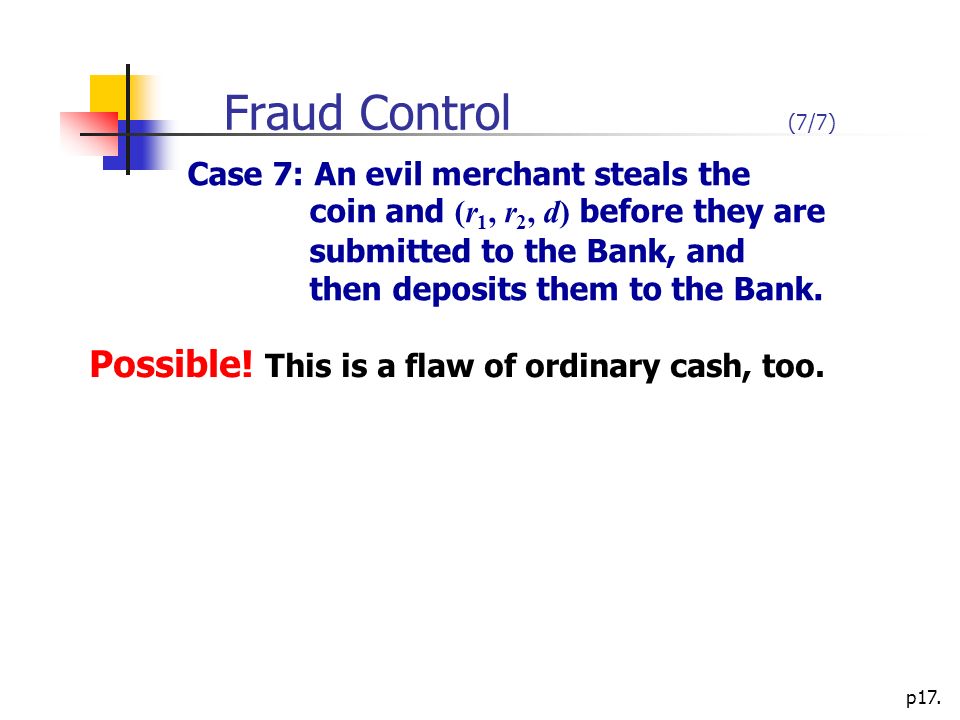 Fraud Control (7/7)

Case 7: An evil merchant steals the coin and $(r_1, r_2, d)$ before they are submitted to the Bank, and then deposits them to the Bank.

Possible! This is a flaw of ordinary cash, too.

p17.